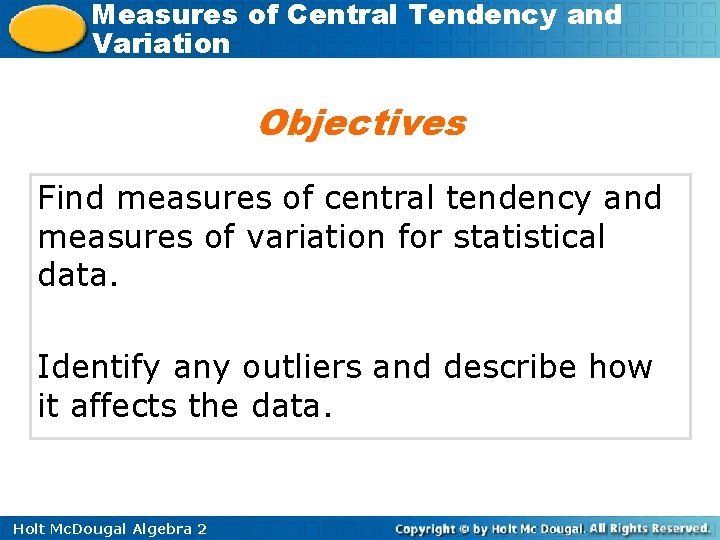 Measures of Central Tendency and Variation

Objectives

Find measures of central tendency and measures of variation for statistical data.

Identify any outliers and describe how it affects the data.

Holt McDougal Algebra 2

Copyright © by Holt Mc Dougal. All Rights Reserved.